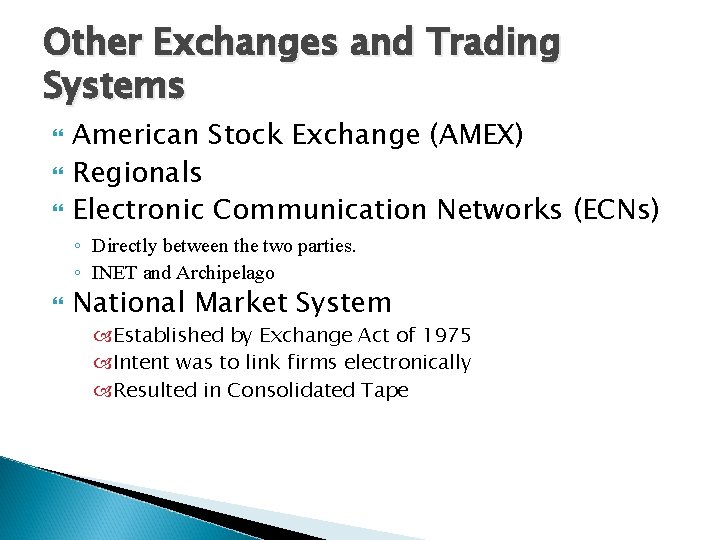 Other Exchanges and Trading Systems

American Stock Exchange (AMEX)

Regionals

Electronic Communication Networks (ECNs)

Directly between the two parties.

INET and Archipelago

National Market System

Established by Exchange Act of 1975

Intent was to link firms electronically

Resulted in Consolidated Tape